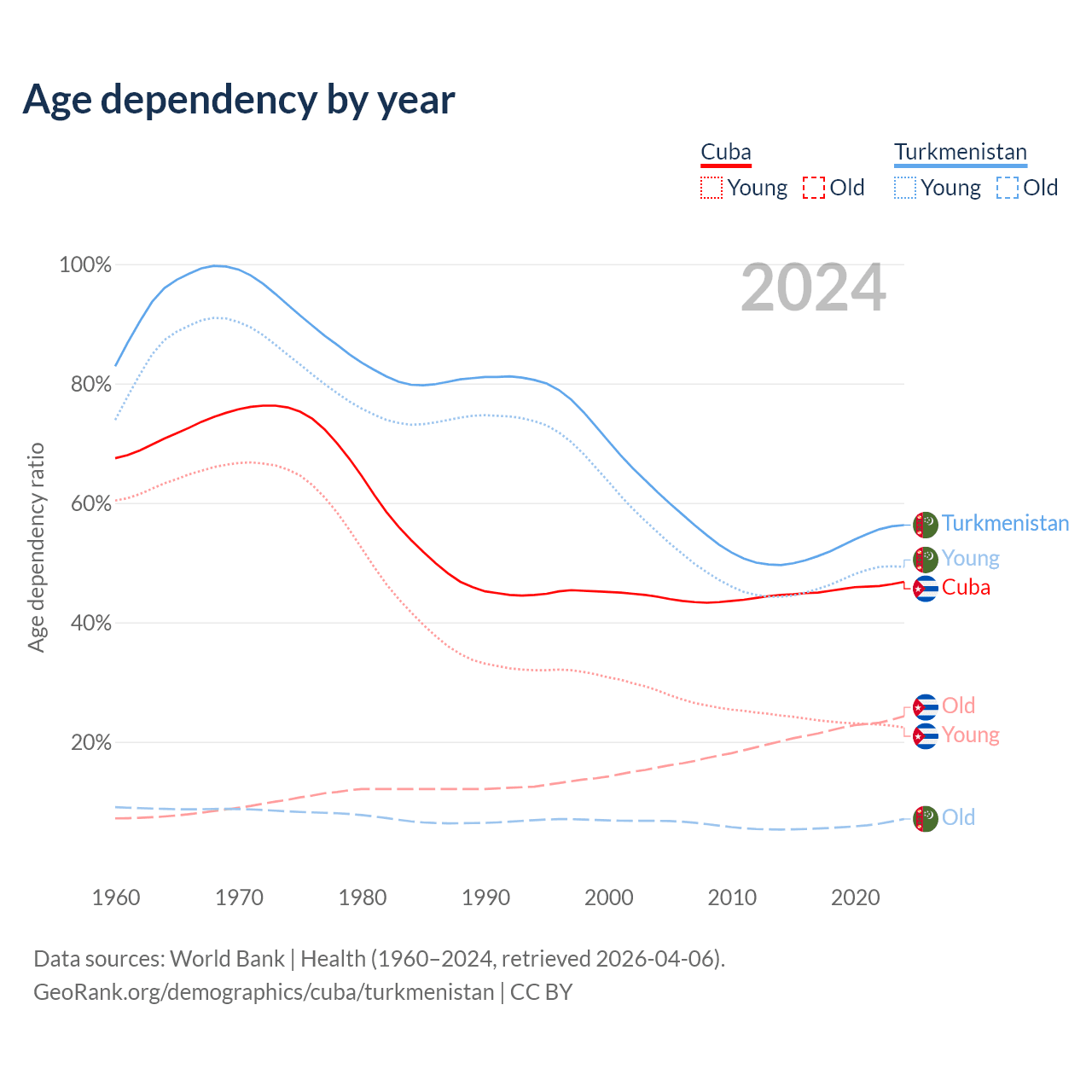 Age dependency by year

Cuba
Young Old

Turkmenistan
Young Old

2024

100%
80%
60%
40%
20%

Age dependency ratio

Turkmenistan
Young
Cuba
Old
Young
Old

1960 1970 1980 1990 2000 2010 2020

Data sources: World Bank | Health (1960–2024, retrieved 2026-04-06).
GeoRank.org/demographics/cuba/turkmenistan | CC BY